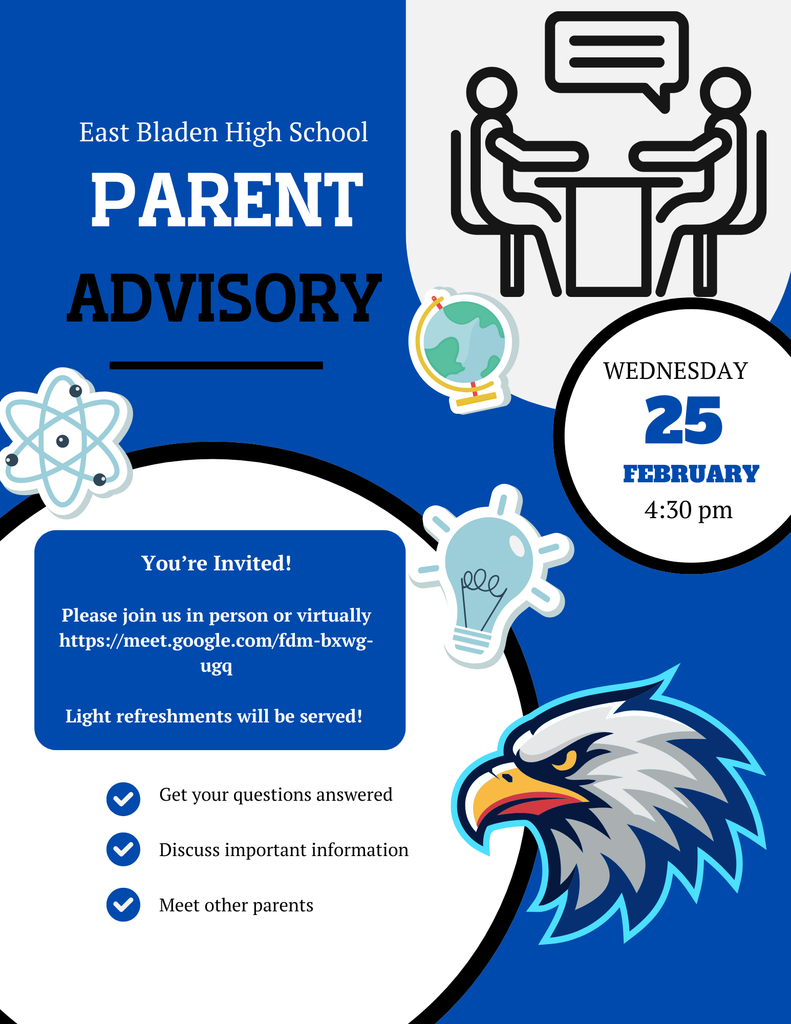 East Bladen High School

PARENT

ADVISORY

WEDNESDAY

25

FEBRUARY

4:30 pm

You're Invited!

Please join us in person or virtually https://meet.google.com/fdm-bxwg-ugq

Light refreshments will be served!

Get your questions answered

Discuss important information

Meet other parents